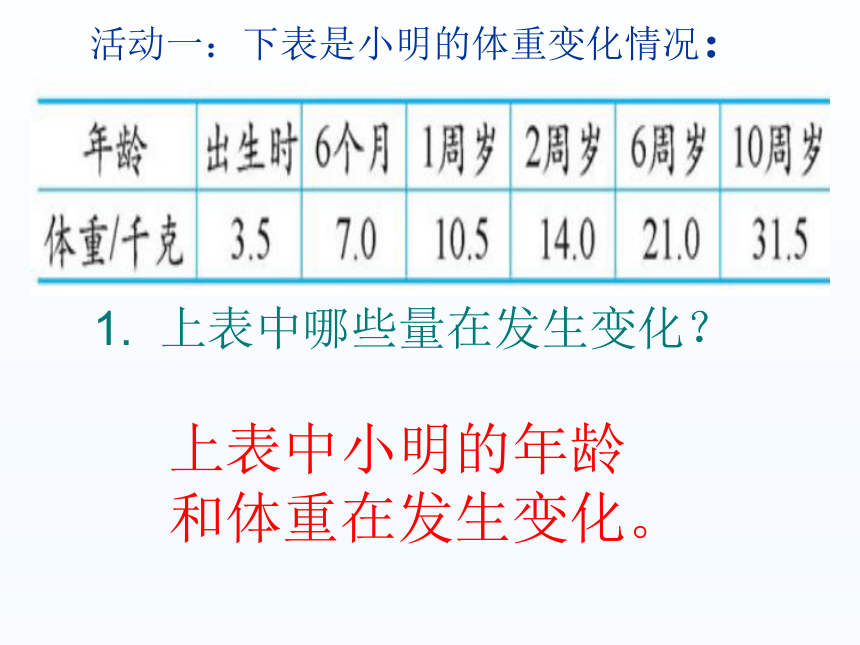 活动一：下表是小明的体重变化情况：

| 年龄 | 出生时 | 6个月 | 1周岁 | 2周岁 | 6周岁 | 10周岁 |
|---|---|---|---|---|---|---|
| 体重/千克 | 3.5 | 7.0 | 10.5 | 14.0 | 21.0 | 31.5 |

1. 上表中哪些量在发生变化？

上表中小明的年龄和体重在发生变化。